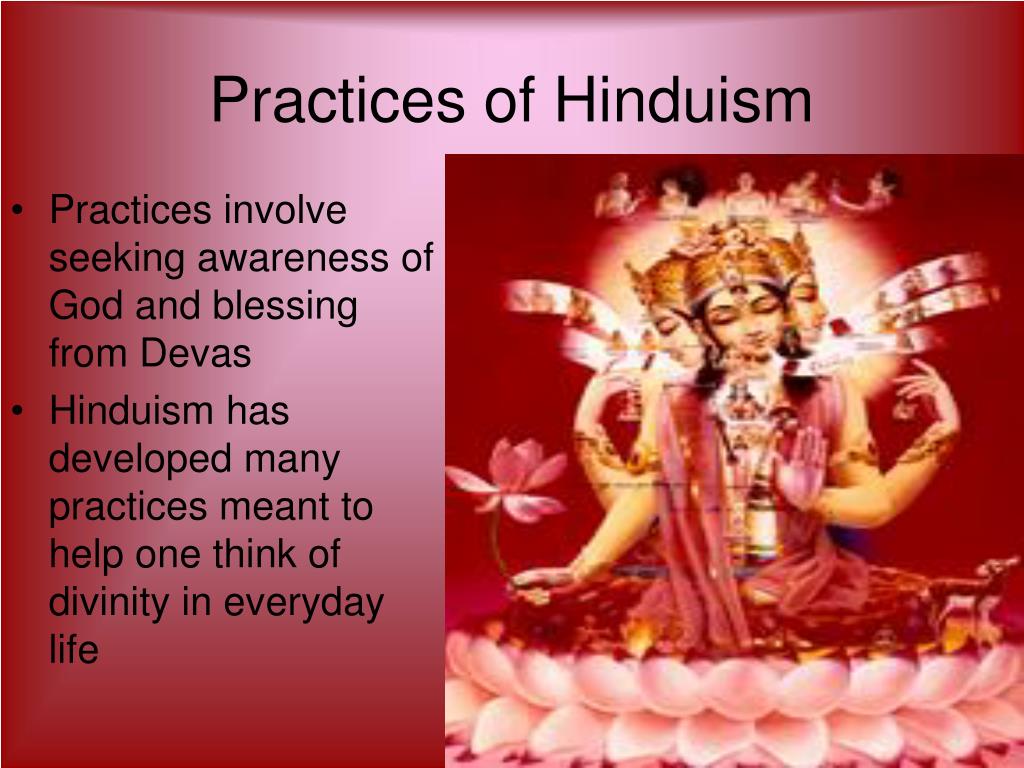 Practices of Hinduism

• Practices involve seeking awareness of God and blessing from Devas
• Hinduism has developed many practices meant to help one think of divinity in everyday life